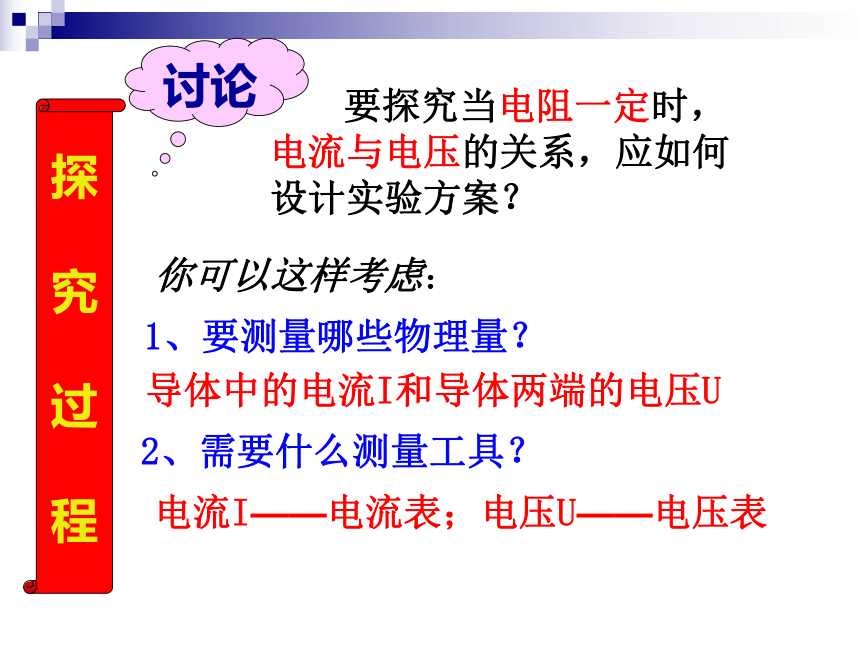 探究过程

讨论

要探究当电阻一定时，电流与电压的关系，应如何设计实验方案？

你可以这样考虑：

1、要测量哪些物理量？

导体中的电流I和导体两端的电压U

2、需要什么测量工具？

电流I——电流表；电压U——电压表